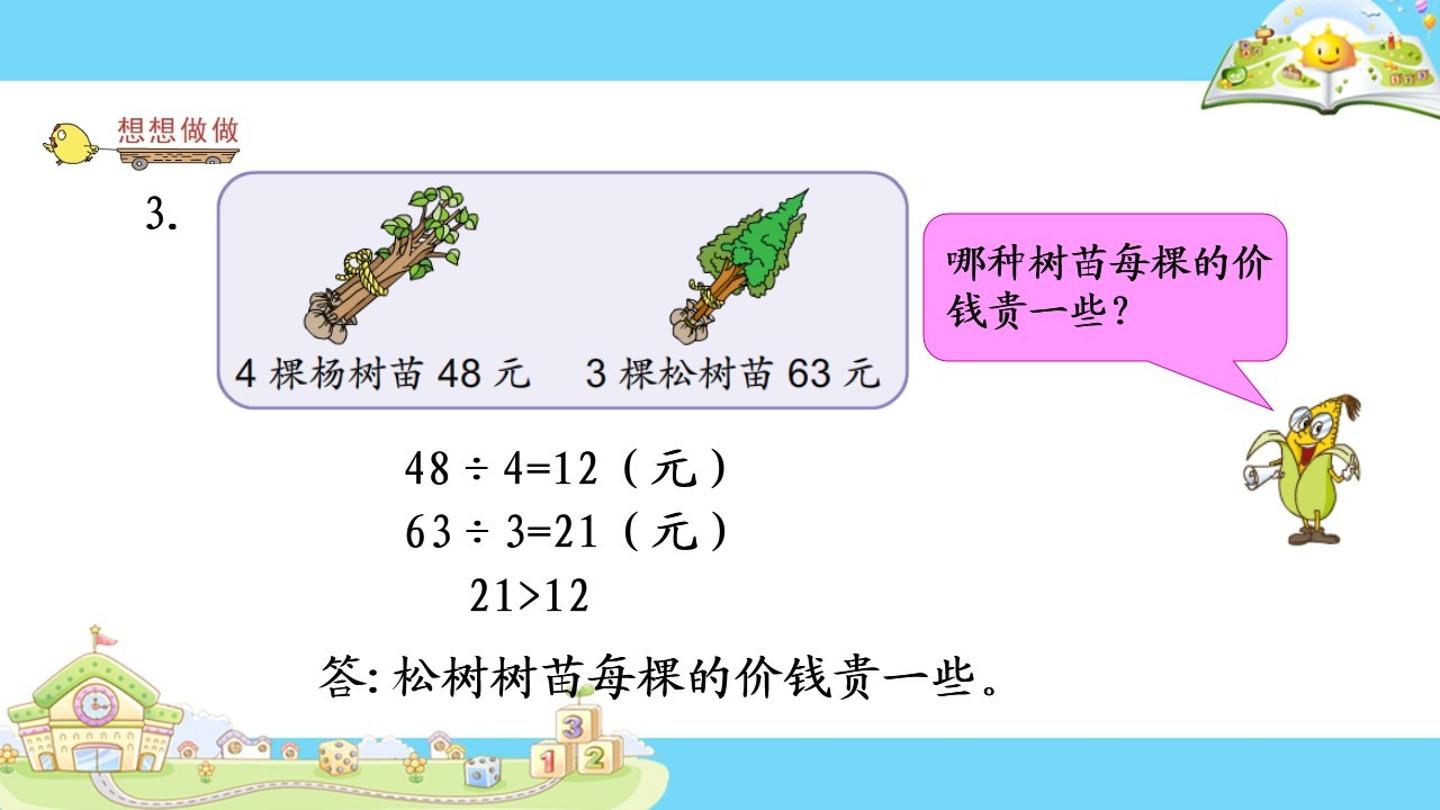 想想做做

3.

4棵杨树苗48元  3棵松树苗63元

哪种树苗每棵的价钱贵一些？

$48 \div 4=12$（元）

$63 \div 3=21$（元）

$21>12$

答:松树树苗每棵的价钱贵一些。